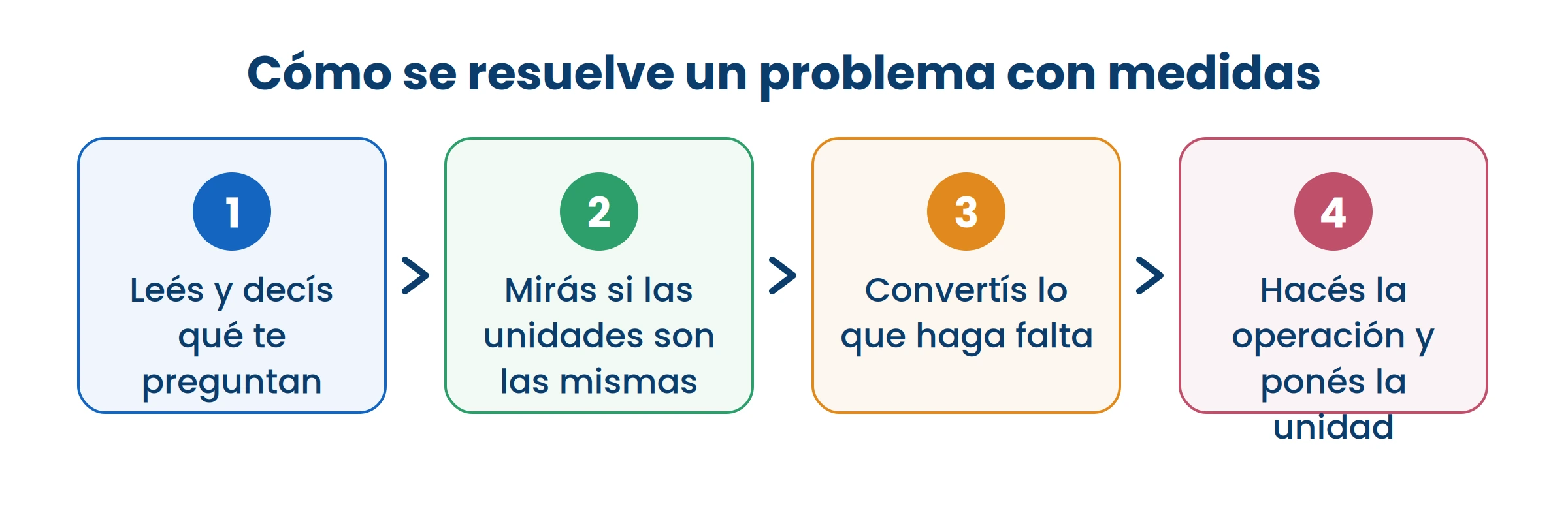 Cómo se resuelve un problema con medidas

1
Leés y decís qué te preguntan

2
Mirás si las unidades son las mismas

3
Convertís lo que haga falta

4
Hacés la operación y ponés la unidad